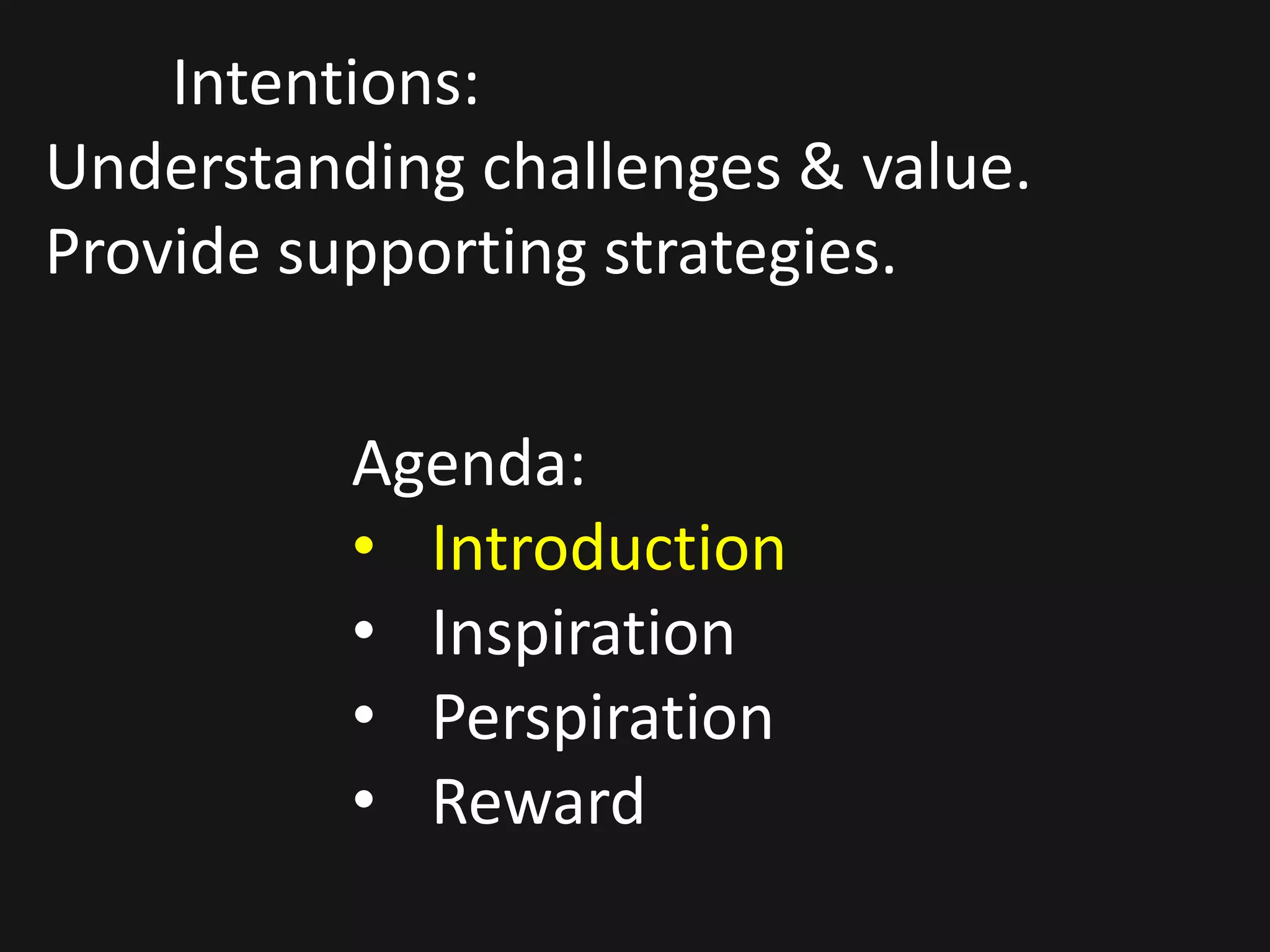 Intentions:
Understanding challenges & value.
Provide supporting strategies.

Agenda:
• Introduction
• Inspiration
• Perspiration
• Reward